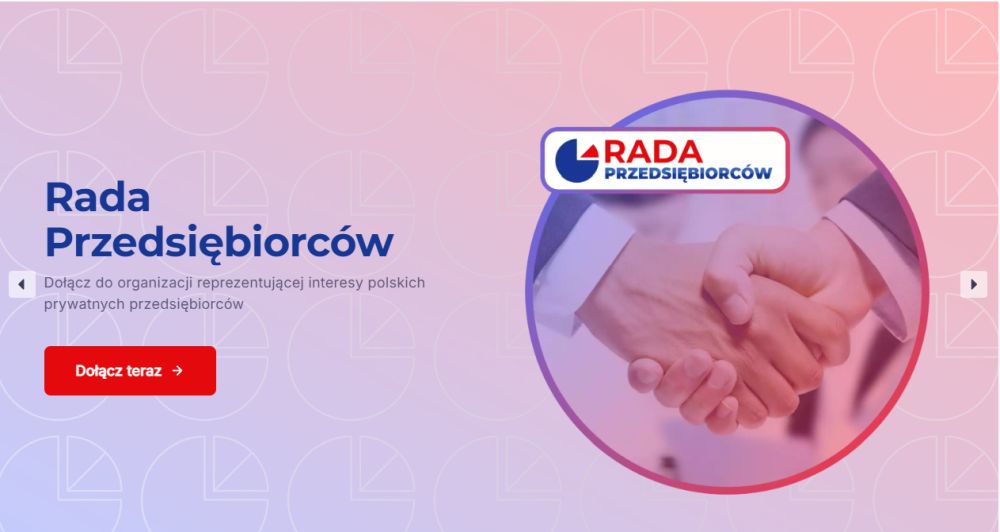 Rada Przedsiębiorców

Dołącz do organizacji reprezentującej interesy polskich prywatnych przedsiębiorców

Dołącz teraz →

RADA PRZEDSIĘBIORCÓW